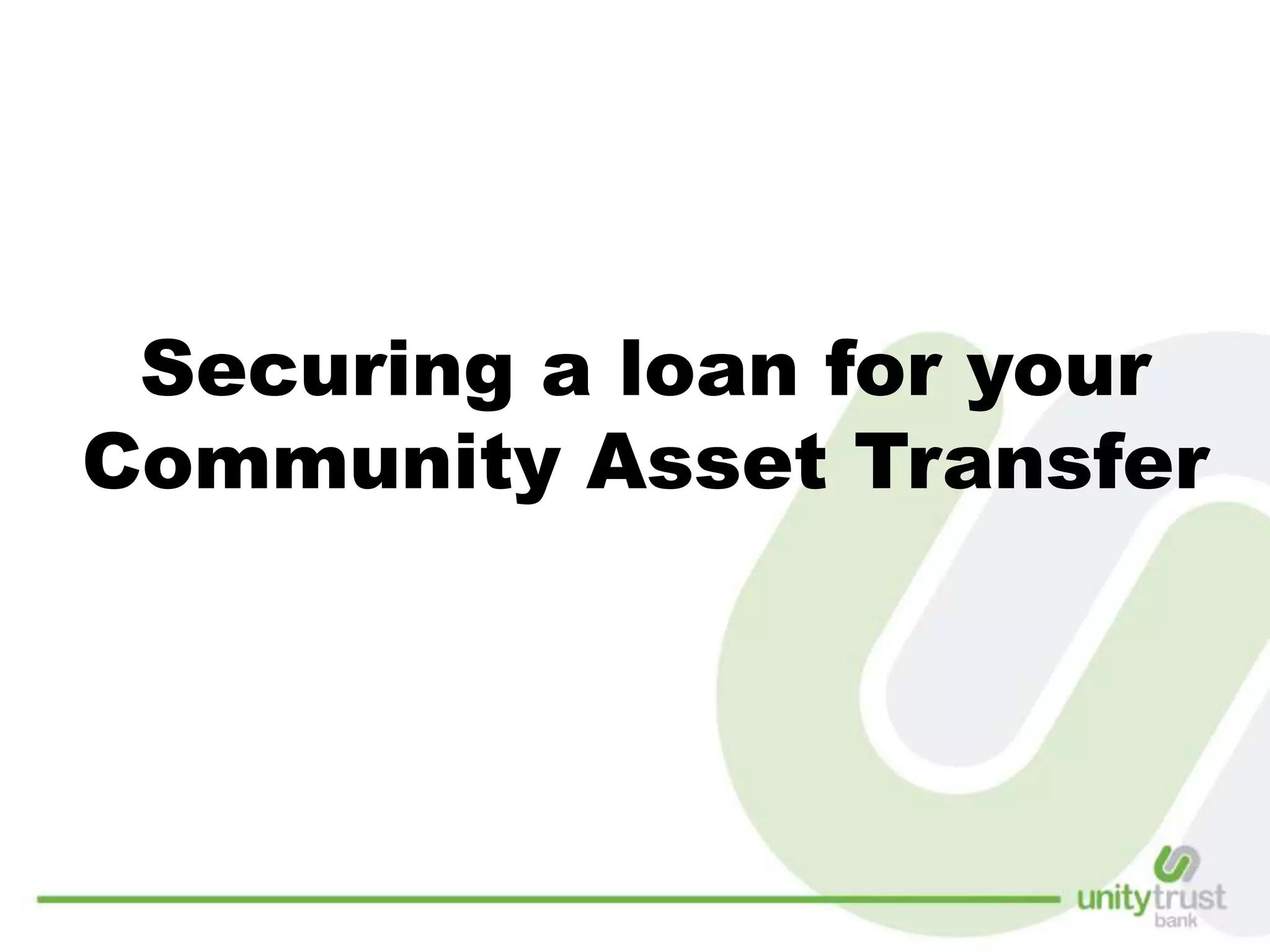 Securing a loan for your Community Asset Transfer

unitytrust bank